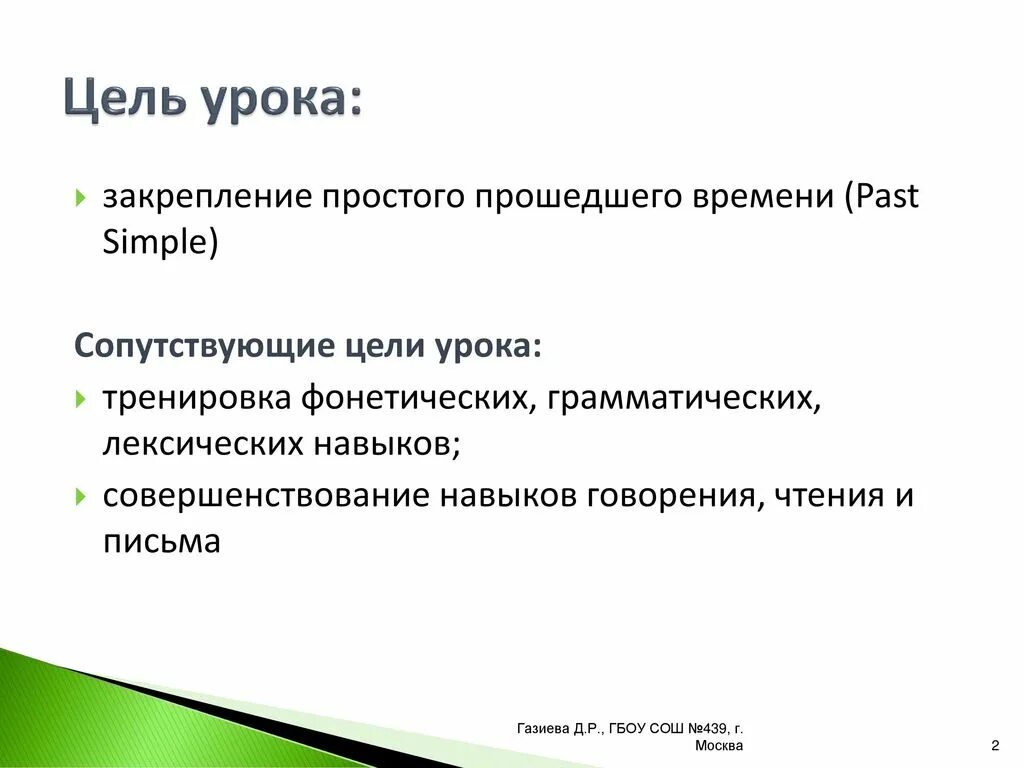 Цель урока:

закрепление простого прошедшего времени (Past Simple)

Сопутствующие цели урока:

тренировка фонетических, грамматических, лексических навыков;

совершенствование навыков говорения, чтения и письма

Газиева Д.Р., ГБОУ СОШ №439, г. Москва

2